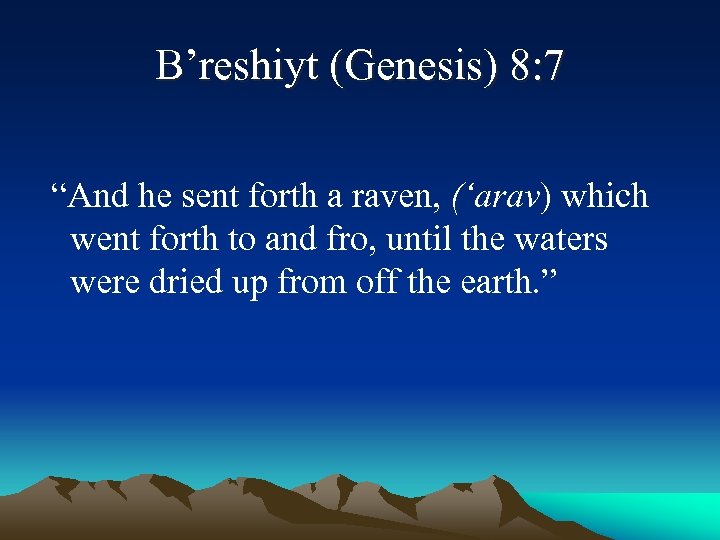 B’reshiyt (Genesis) 8:7

“And he sent forth a raven, (‘arav) which went forth to and fro, until the waters were dried up from off the earth.”